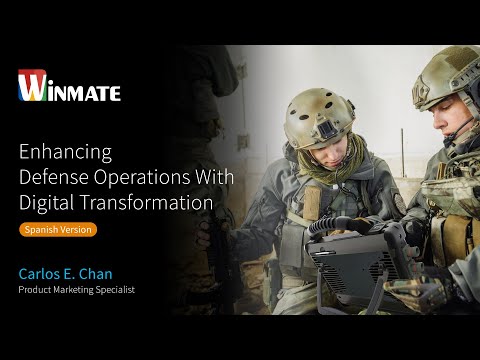 WINMATE

Enhancing Defense Operations With Digital Transformation

Spanish Version

Carlos E. Chan
Product Marketing Specialist